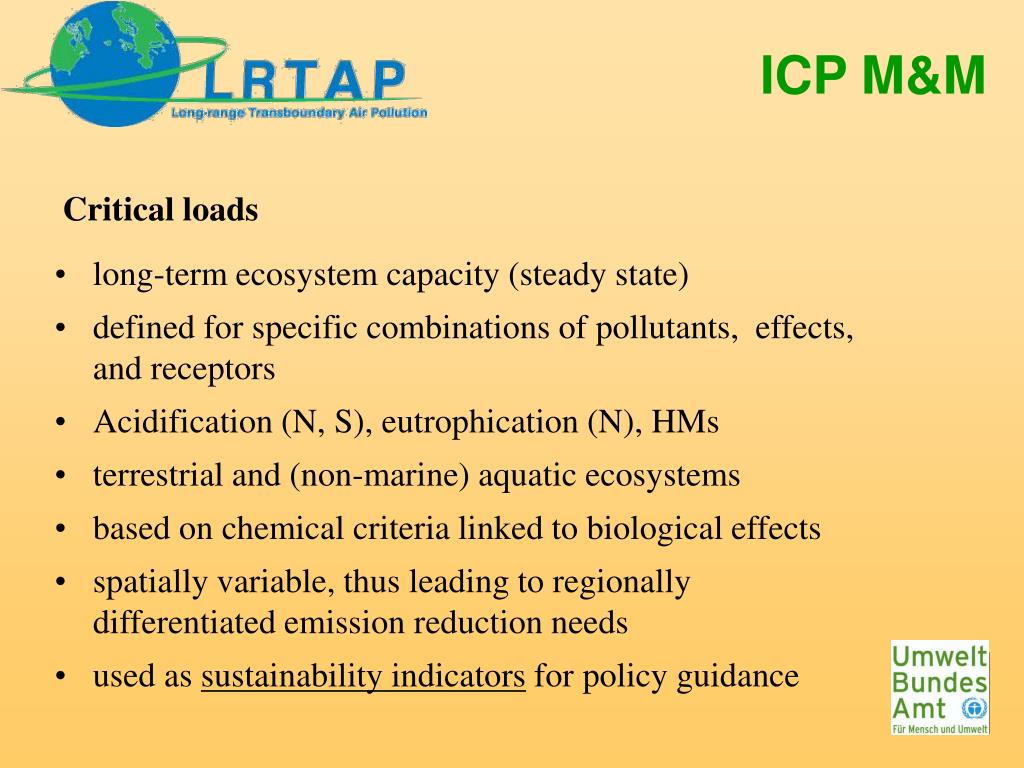 LRTAP
Long-range Transboundary Air Pollution

ICP M&M

Critical loads

• long-term ecosystem capacity (steady state)
• defined for specific combinations of pollutants, effects, and receptors
• Acidification (N, S), eutrophication (N), HMs
• terrestrial and (non-marine) aquatic ecosystems
• based on chemical criteria linked to biological effects
• spatially variable, thus leading to regionally differentiated emission reduction needs
• used as sustainability indicators for policy guidance

Umwelt Bundes Amt
Für Mensch und Umwelt